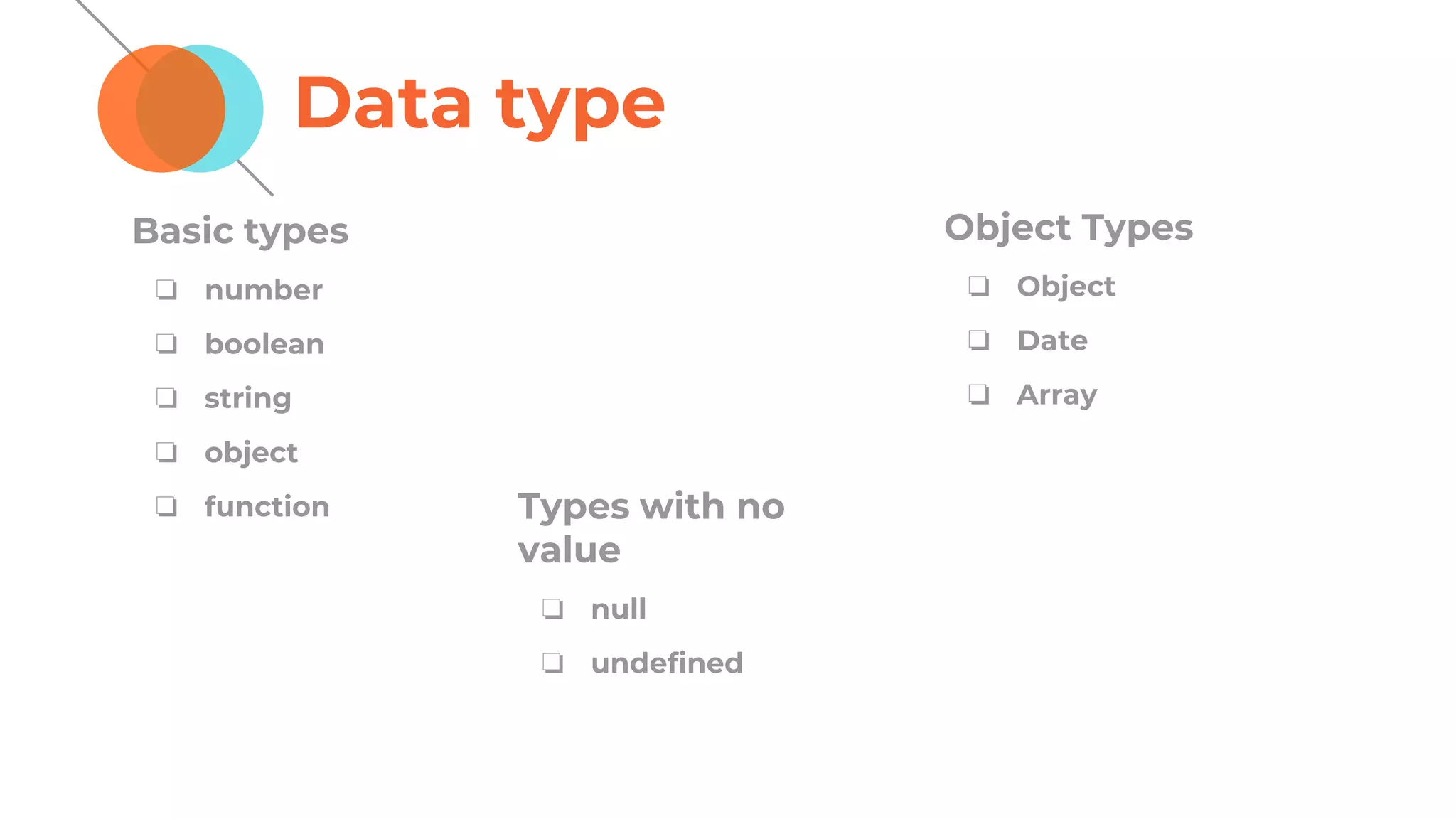 Data type

Basic types

❑ number
❑ boolean
❑ string
❑ object
❑ function

Types with no value

❑ null
❑ undefined

Object Types

❑ Object
❑ Date
❑ Array